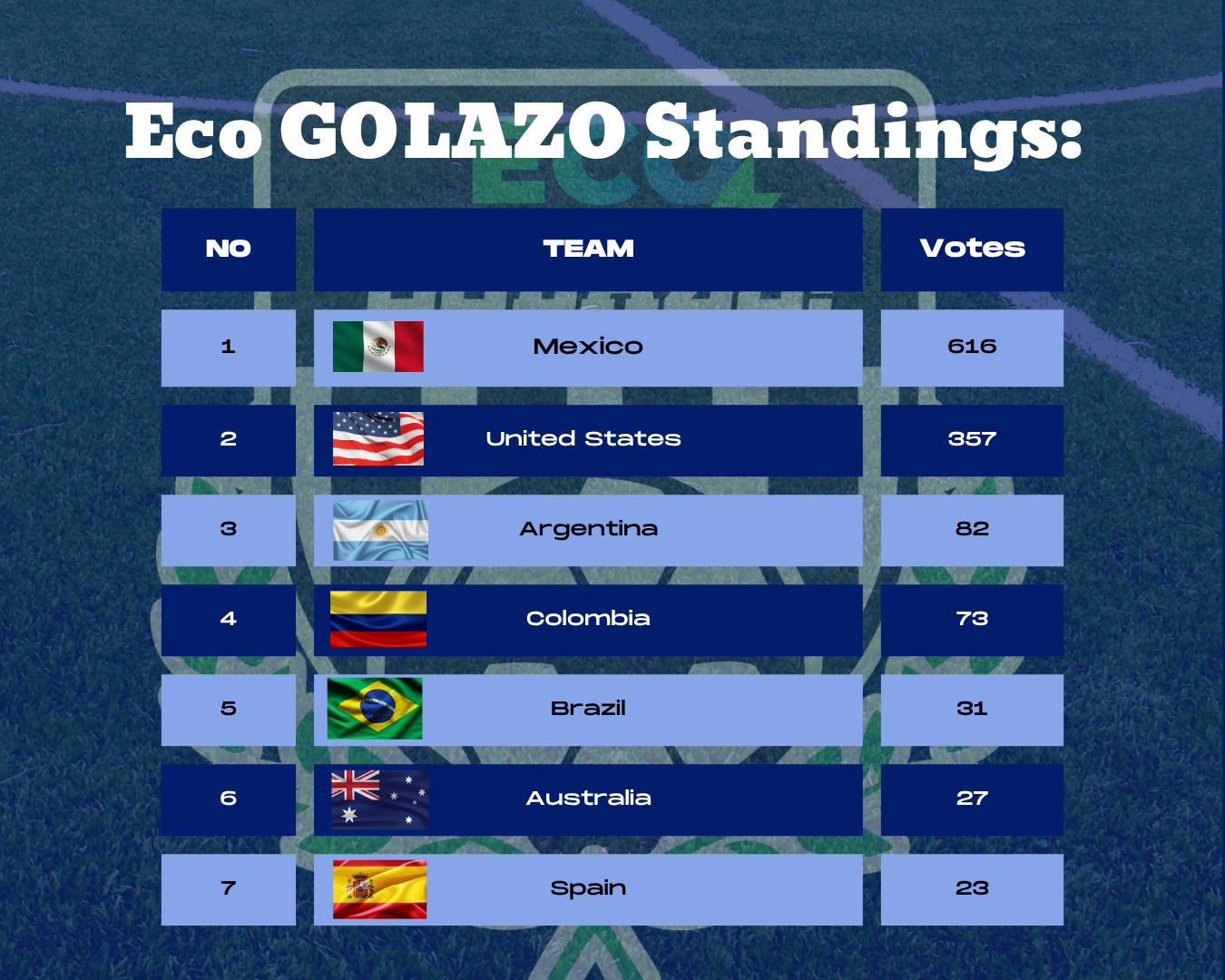 Eco GOLAZO Standings:

| NO | TEAM | Votes |
|---|---|---|
| 1 | Mexico | 616 |
| 2 | United States | 357 |
| 3 | Argentina | 82 |
| 4 | Colombia | 73 |
| 5 | Brazil | 31 |
| 6 | Australia | 27 |
| 7 | Spain | 23 |